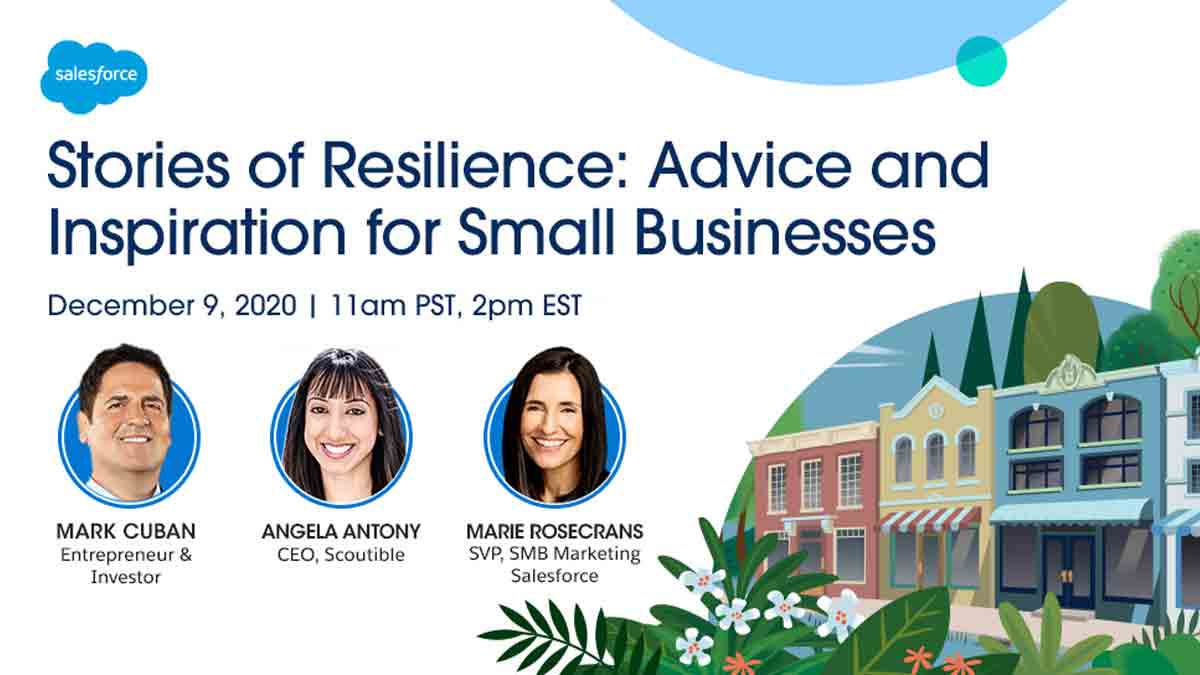 salesforce

Stories of Resilience: Advice and Inspiration for Small Businesses

December 9, 2020 | 11am PST, 2pm EST

MARK CUBAN
Entrepreneur & Investor

ANGELA ANTONY
CEO, Scoutible

MARIE ROSECRANS
SVP, SMB Marketing
Salesforce